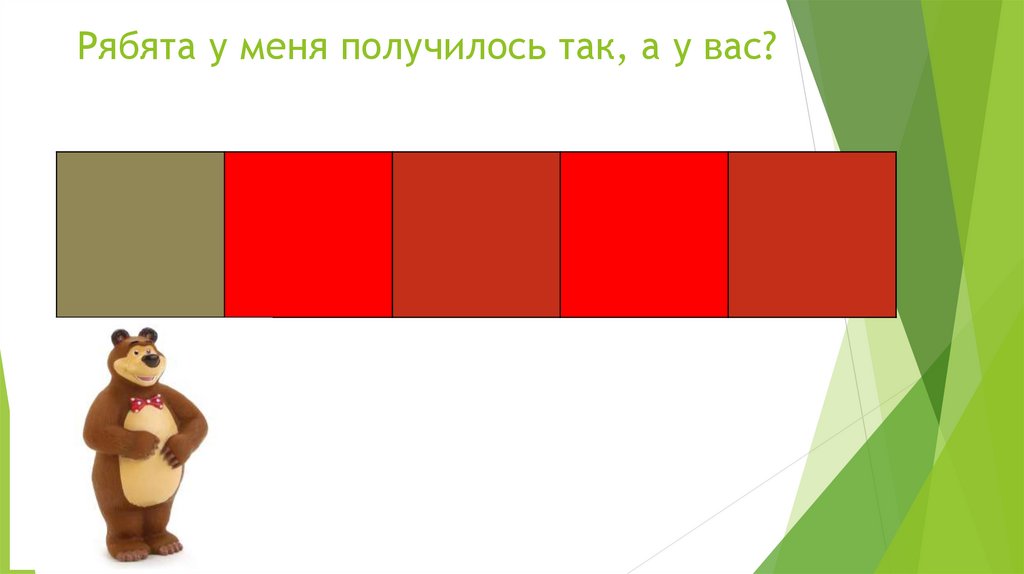 Рябята у меня получилось так, а у вас?